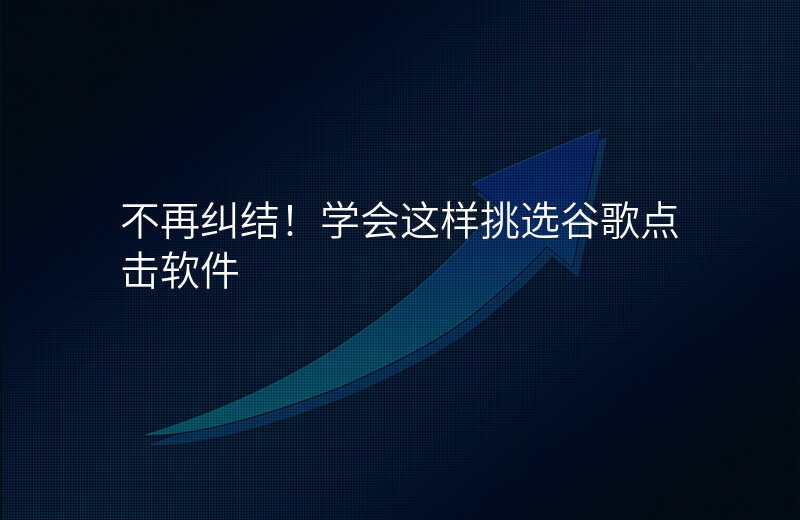 不再纠结！学会这样挑选谷歌点击软件